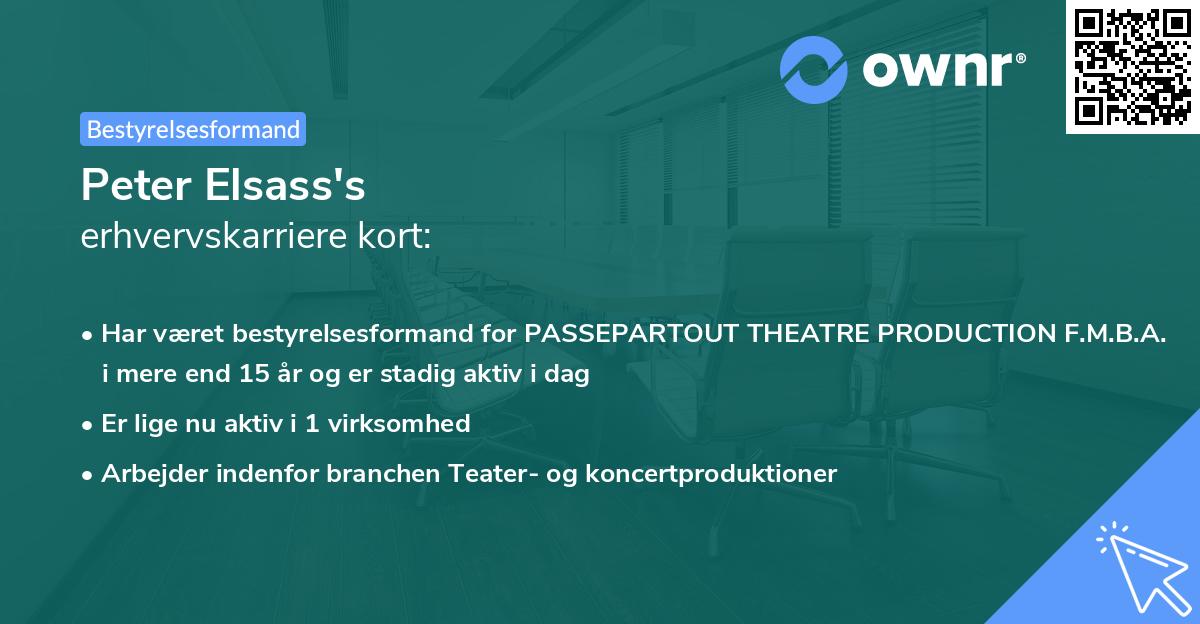 ownr®

Bestyrelsesformand

Peter Elsass's
erhvervskarriere kort:

• Har været bestyrelsesformand for PASSEPARTOUT THEATRE PRODUCTION F.M.B.A. i mere end 15 år og er stadig aktiv i dag

• Er lige nu aktiv i 1 virksomhed

• Arbejder indenfor branchen Teater- og koncertproduktioner